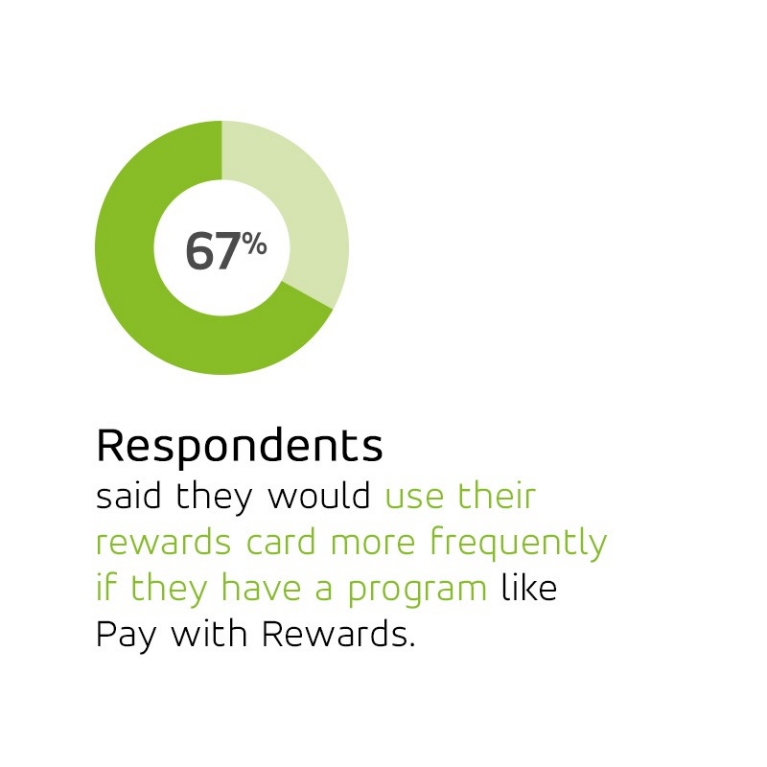 67%

Respondents
said they would use their rewards card more frequently if they have a program like Pay with Rewards.